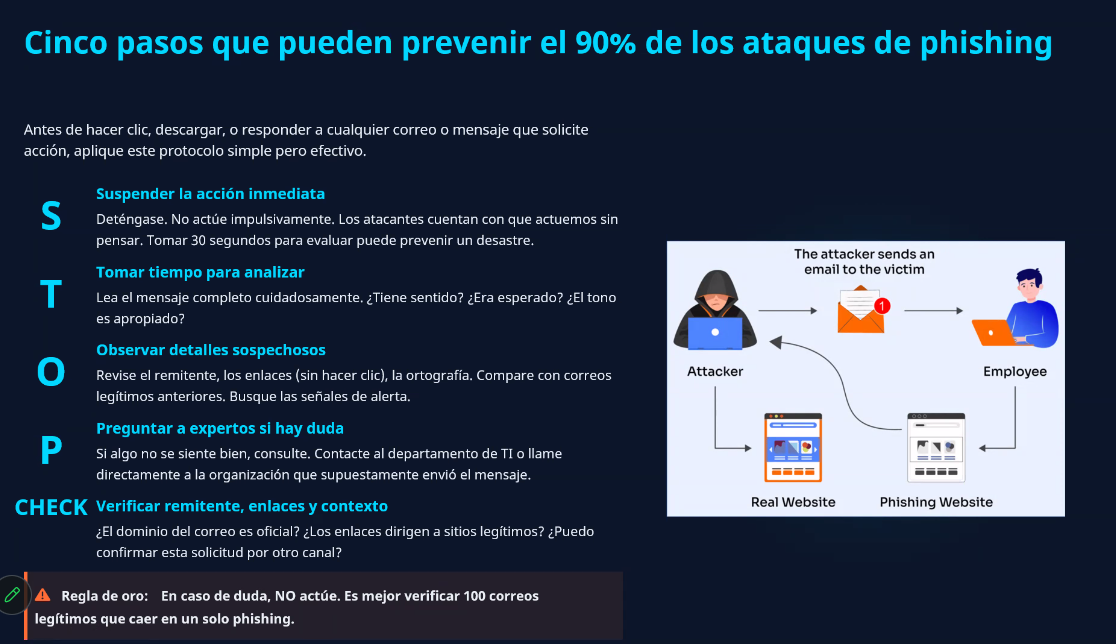 Cinco pasos que pueden prevenir el 90% de los ataques de phishing

Antes de hacer clic, descargar, o responder a cualquier correo o mensaje que solicite acción, aplique este protocolo simple pero efectivo.

S
Suspender la acción inmediata
Deténgase. No actúe impulsivamente. Los atacantes cuentan con que actuemos sin pensar. Tomar 30 segundos para evaluar puede prevenir un desastre.

T
Tomar tiempo para analizar
Lea el mensaje completo cuidadosamente. ¿Tiene sentido? ¿Era esperado? ¿El tono es apropiado?

O
Observar detalles sospechosos
Revise el remitente, los enlaces (sin hacer clic), la ortografía. Compare con correos legítimos anteriores. Busque las señales de alerta.

P
Preguntar a expertos si hay duda
Si algo no se siente bien, consulte. Contacte al departamento de TI o llame directamente a la organización que supuestamente envió el mensaje.

CHECK
Verificar remitente, enlaces y contexto
¿El dominio del correo es oficial? ¿Los enlaces dirigen a sitios legítimos? ¿Puedo confirmar esta solicitud por otro canal?

Regla de oro: En caso de duda, NO actúe. Es mejor verificar 100 correos legítimos que caer en un solo phishing.

The attacker sends an email to the victim
1
Attacker
Employee
Real Website
Phishing Website